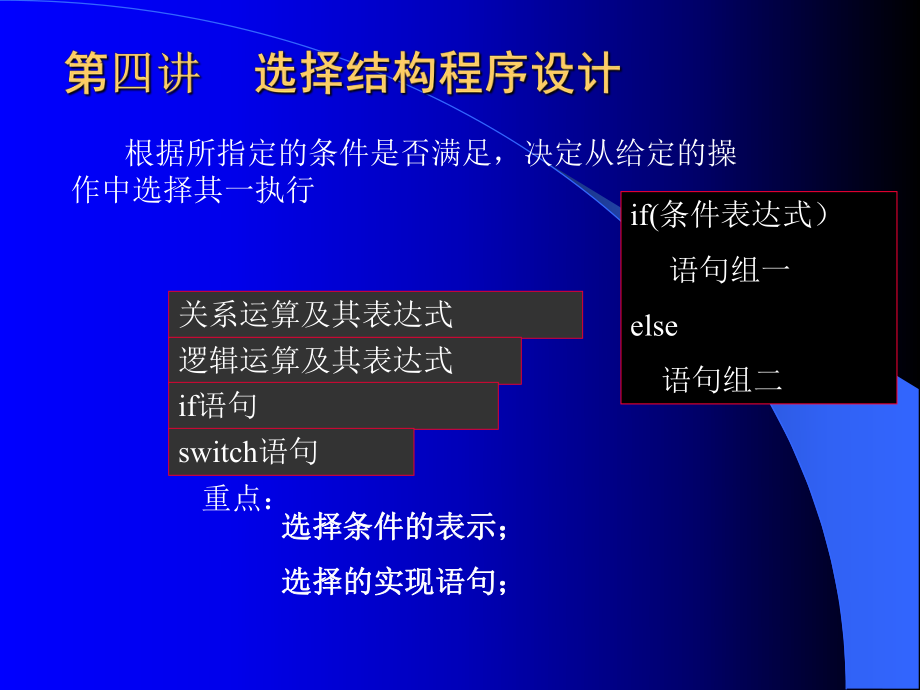 第四讲　选择结构程序设计

根据所指定的条件是否满足，决定从给定的操作中选择其一执行

if(条件表达式）
语句组一
else
语句组二

关系运算及其表达式

逻辑运算及其表达式

if语句

switch语句

重点：
选择条件的表示；
选择的实现语句；